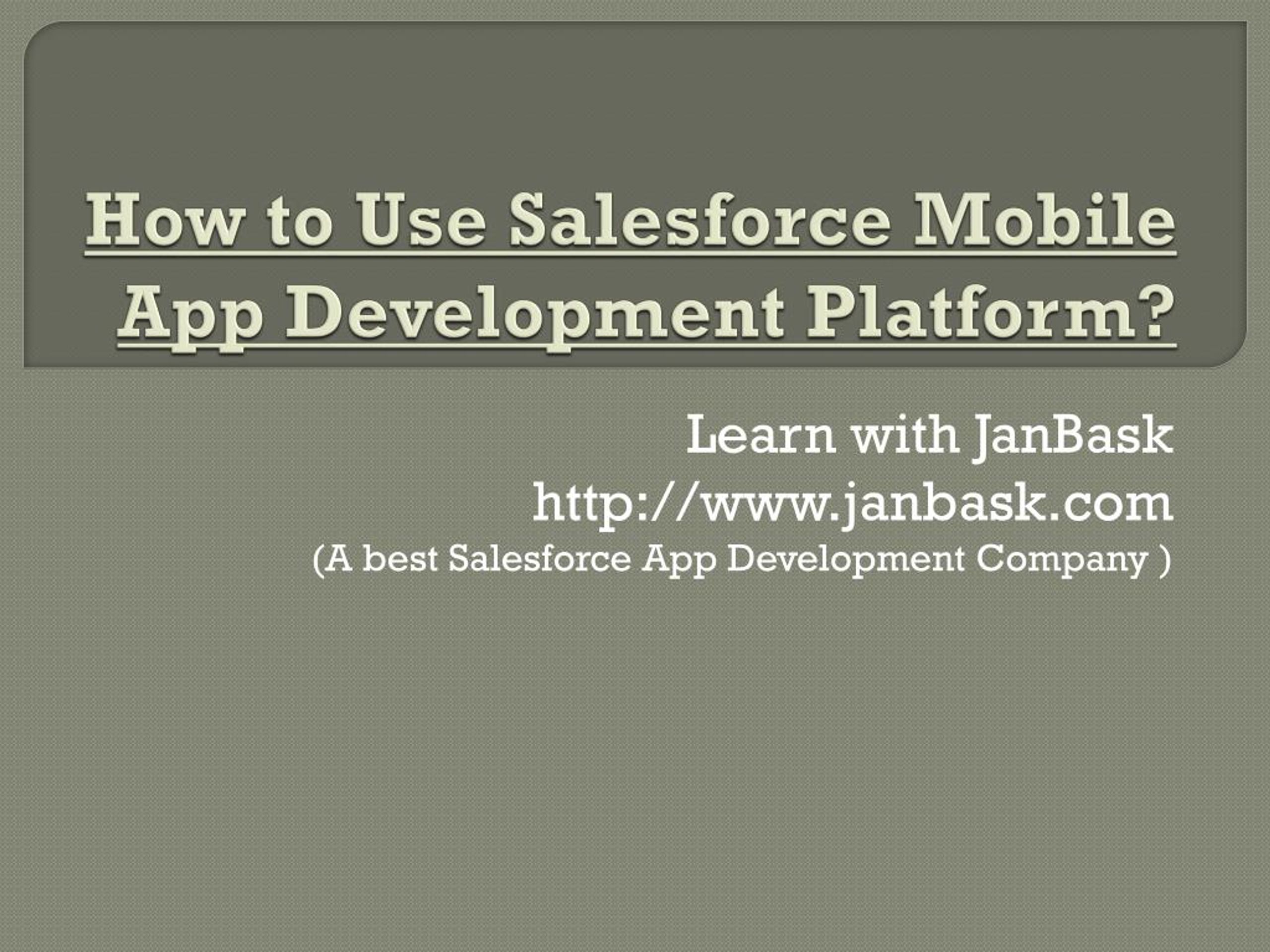 How to Use Salesforce Mobile App Development Platform?

Learn with JanBask
http://www.janbask.com
(A best Salesforce App Development Company )